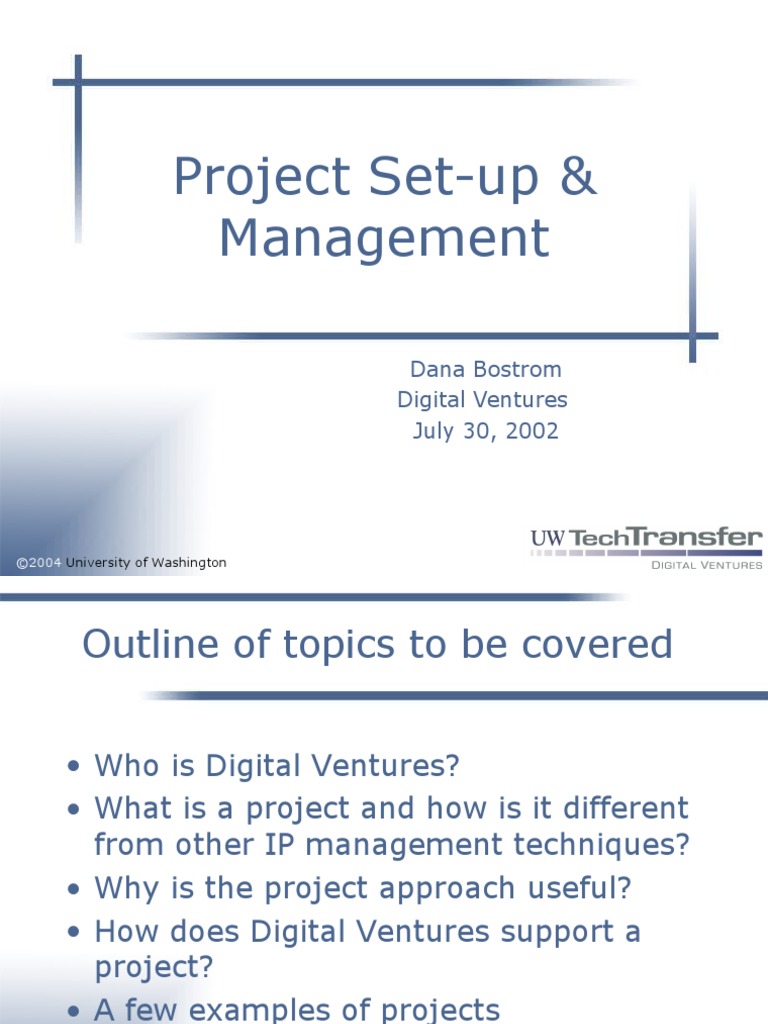 Project Set-up & Management

Dana Bostrom
Digital Ventures
July 30, 2002

©2004 University of Washington

UW TechTransfer
DIGITAL VENTURES

Outline of topics to be covered

• Who is Digital Ventures?
• What is a project and how is it different from other IP management techniques?
• Why is the project approach useful?
• How does Digital Ventures support a project?
• A few examples of projects